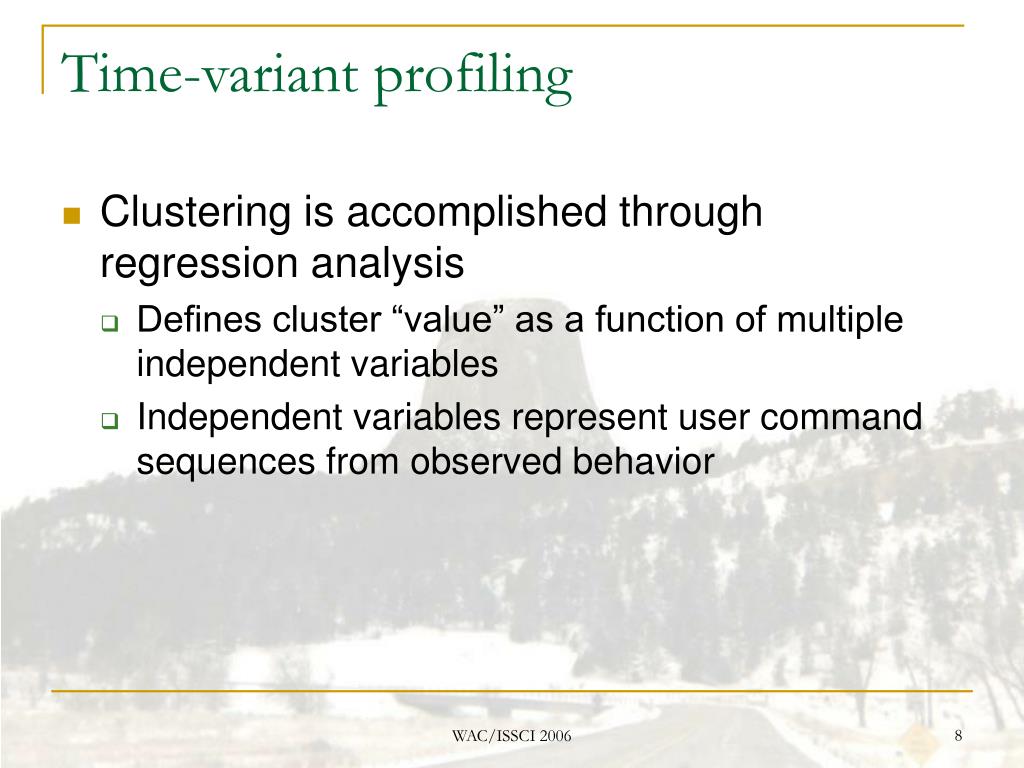 Time-variant profiling

Clustering is accomplished through regression analysis

Defines cluster “value” as a function of multiple independent variables

Independent variables represent user command sequences from observed behavior

WAC/ISSCI 2006

8